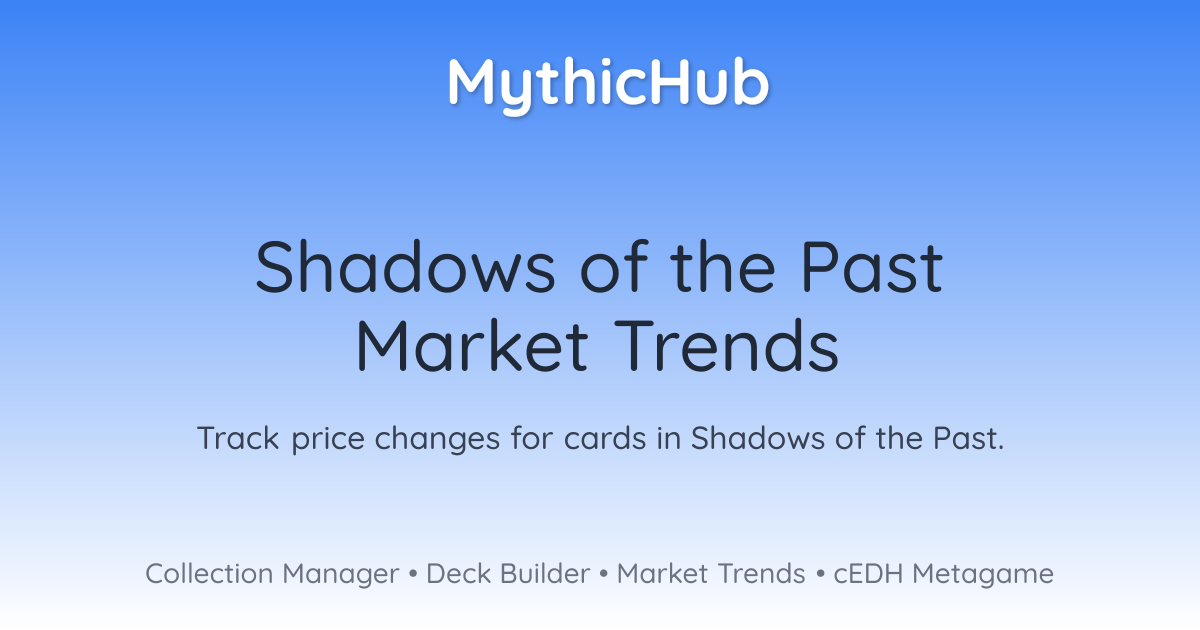 MythicHub

Shadows of the Past
Market Trends

Track price changes for cards in Shadows of the Past.

Collection Manager • Deck Builder • Market Trends • cEDH Metagame